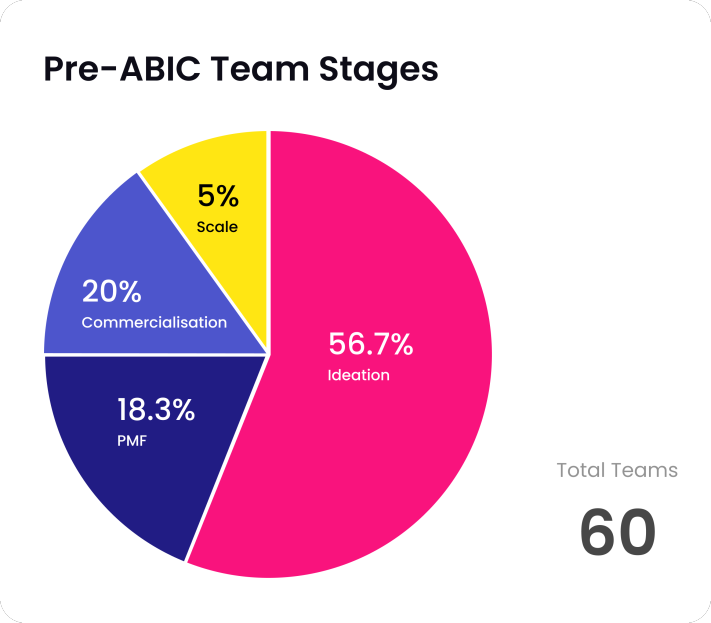 Pre-ABIC Team Stages

5%
Scale

20%
Commercialisation

56.7%
Ideation

18.3%
PMF

Total Teams
60